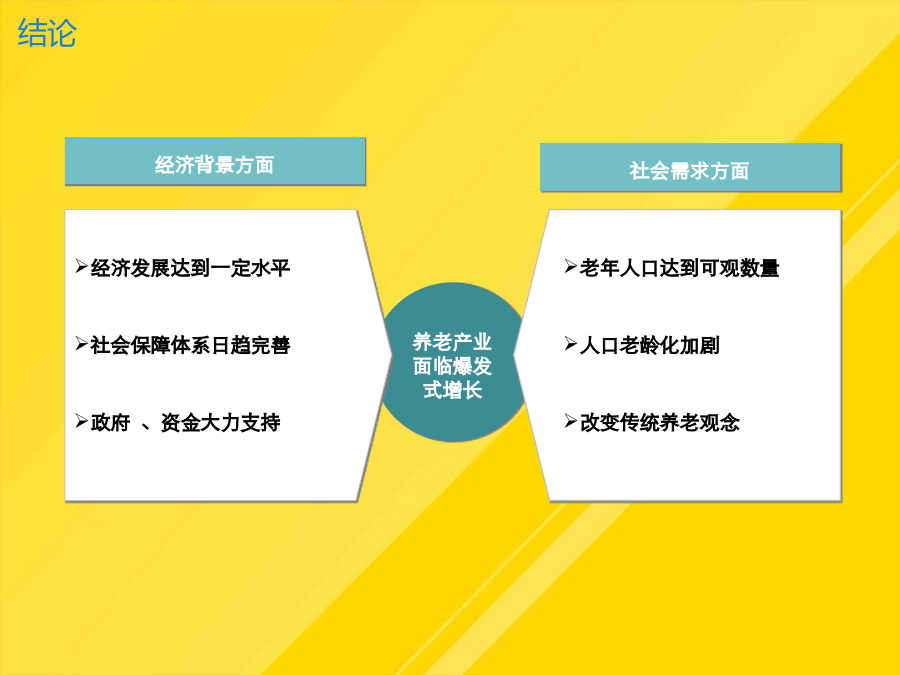 结论

经济背景方面

➢经济发展达到一定水平

➢社会保障体系日趋完善

➢政府 、资金大力支持

养老产业面临爆发式增长

社会需求方面

➢老年人口达到可观数量

➢人口老龄化加剧

➢改变传统养老观念